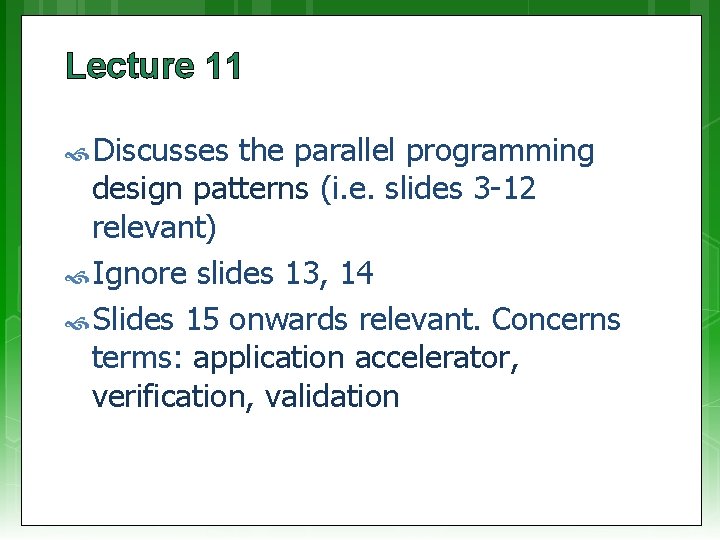 Lecture 11

Discusses the parallel programming design patterns (i.e. slides 3-12 relevant)

Ignore slides 13, 14

Slides 15 onwards relevant. Concerns terms: application accelerator, verification, validation